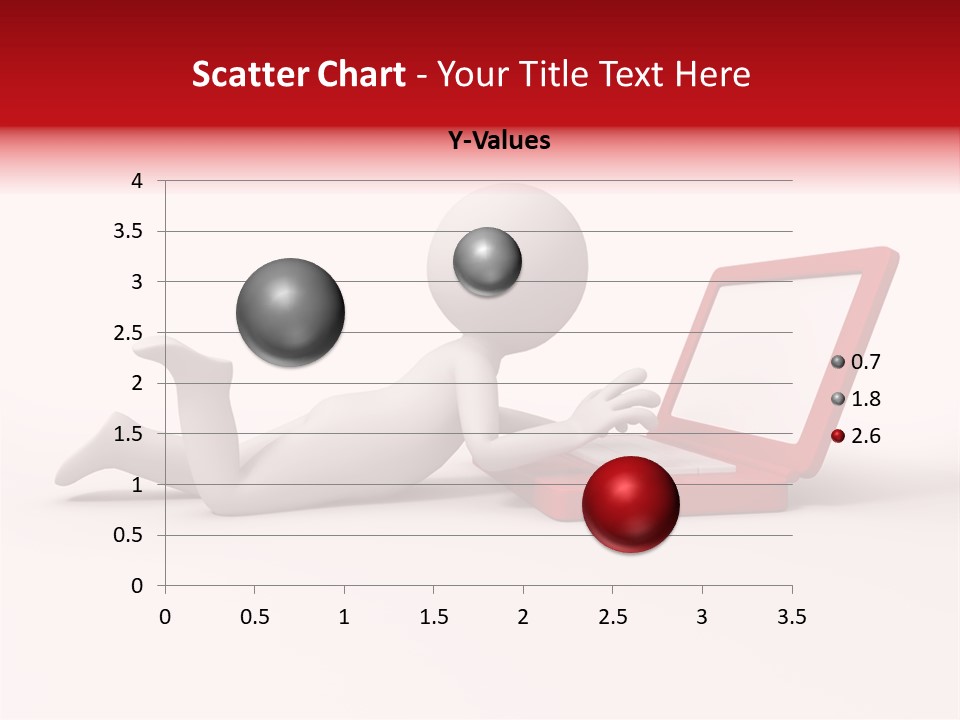 Scatter Chart - Your Title Text Here

Y-Values

4
3.5
3
2.5
2
1.5
1
0.5
0

0 0.5 1 1.5 2 2.5 3 3.5

0.7
1.8
2.6